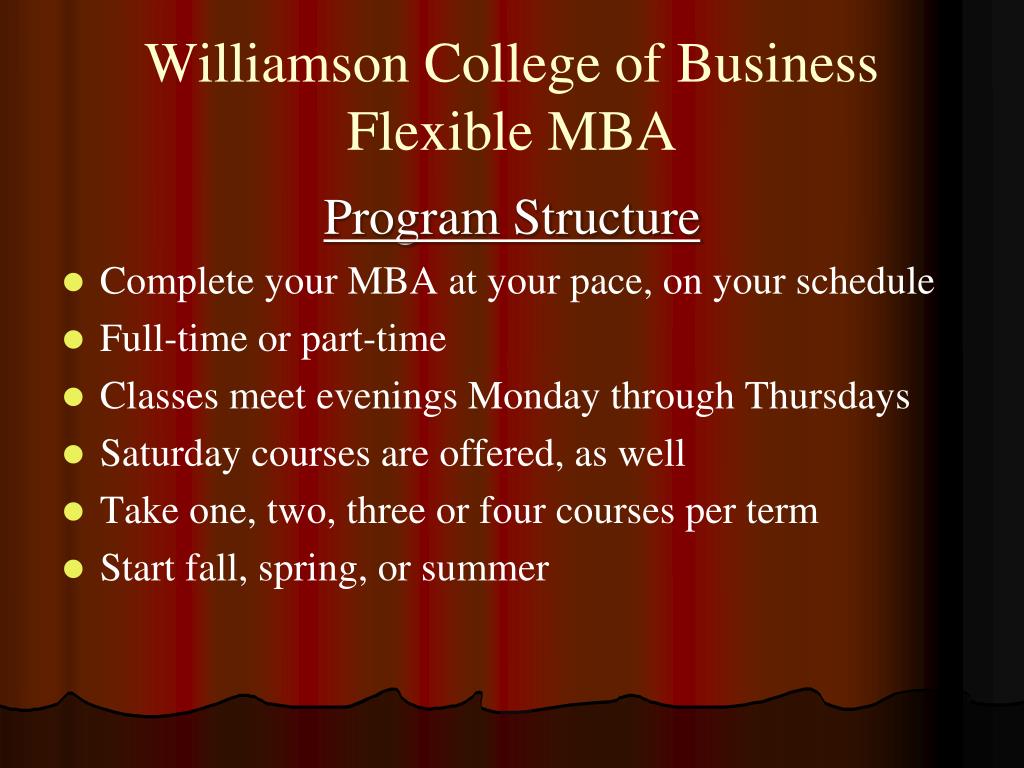 Williamson College of Business Flexible MBA

Program Structure

- Complete your MBA at your pace, on your schedule
- Full-time or part-time
- Classes meet evenings Monday through Thursdays
- Saturday courses are offered, as well
- Take one, two, three or four courses per term
- Start fall, spring, or summer